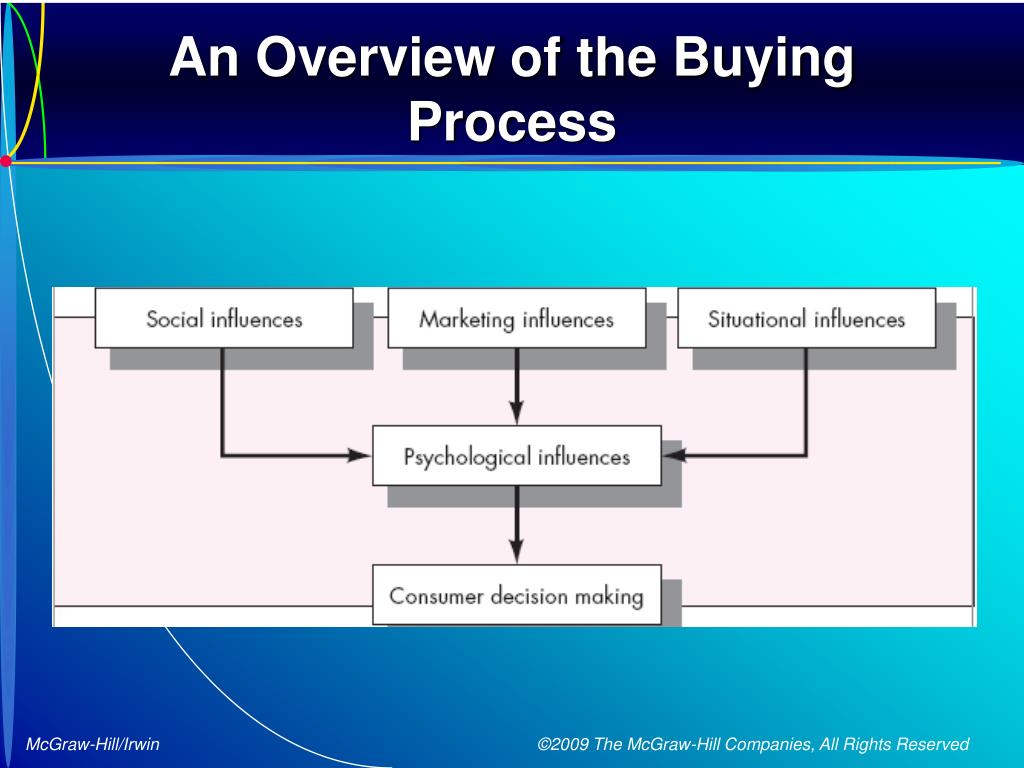 An Overview of the Buying Process

Social influences

Marketing influences

Situational influences

Psychological influences

Consumer decision making

McGraw-Hill/Irwin

©2009 The McGraw-Hill Companies, All Rights Reserved